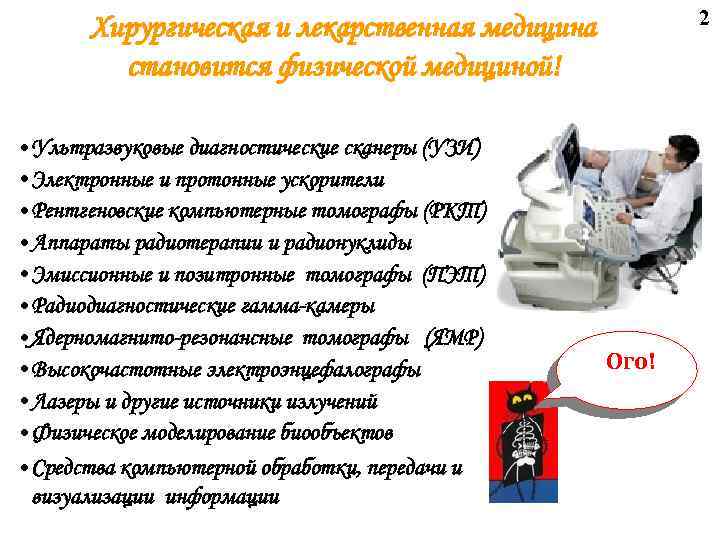 2

Хирургическая и лекарственная медицина становится физической медициной!

• Ультразвуковые диагностические сканеры (УЗИ)
• Электронные и протонные ускорители
• Рентгеновские компьютерные томографы (РКТ)
• Аппараты радиотерапии и радионуклиды
• Эмиссионные и позитронные томографы (ПЭТ)
• Радиодиагностические гамма-камеры
• Ядерномагнито-резонансные томографы (ЯМР)
• Высокочастотные электроэнцефалографы
• Лазеры и другие источники излучений
• Физическое моделирование биообъектов
• Средства компьютерной обработки, передачи и визуализации информации

Ого!